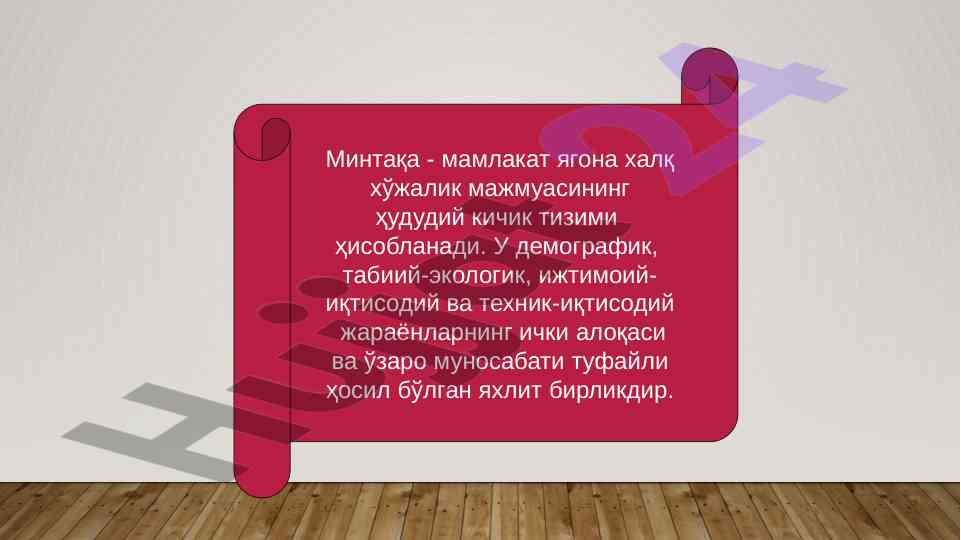 Минтақа - мамлакат ягона халқ хўжалик мажмуасининг ҳудудий кичик тизими ҳисобланади. У демографик, табиий-экологик, ижтимоий-иқтисодий ва техник-иқтисодий жараёнларнинг ички алоқаси ва ўзаро муносабати туфайли ҳосил бўлган яхлит бирликдир.

Hujjat24